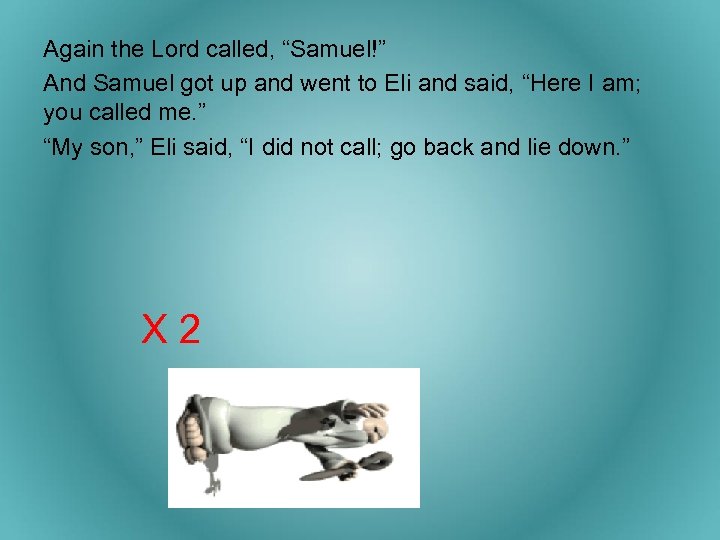 Again the Lord called, “Samuel!”

And Samuel got up and went to Eli and said, “Here I am; you called me.”

“My son,” Eli said, “I did not call; go back and lie down.”

X 2